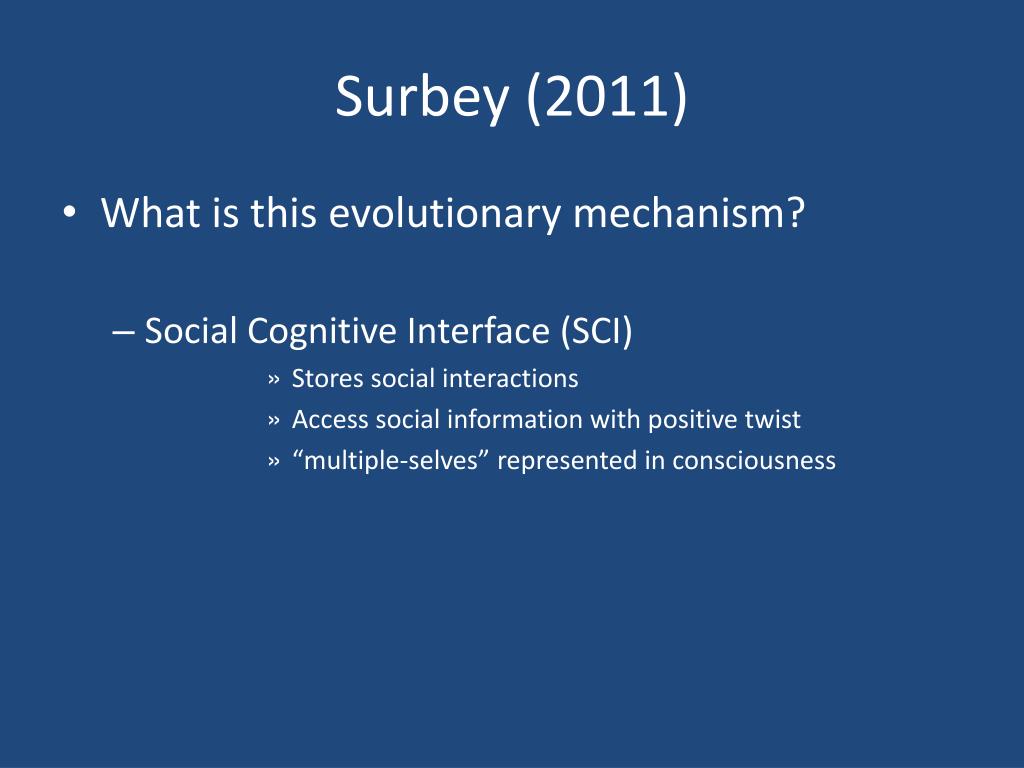 Surbey (2011)

• What is this evolutionary mechanism?

– Social Cognitive Interface (SCI)

» Stores social interactions
» Access social information with positive twist
» “multiple-selves” represented in consciousness